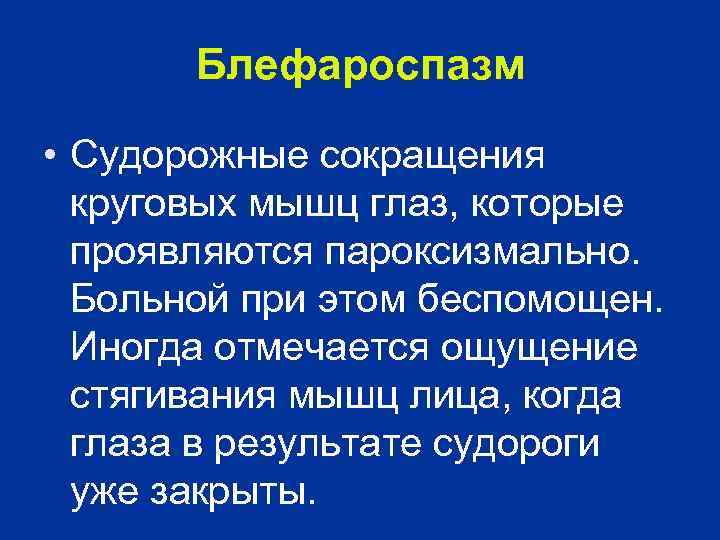 Блефароспазм

• Судорожные сокращения круговых мышц глаз, которые проявляются пароксизмально. Больной при этом беспомощен. Иногда отмечается ощущение стягивания мышц лица, когда глаза в результате судороги уже закрыты.